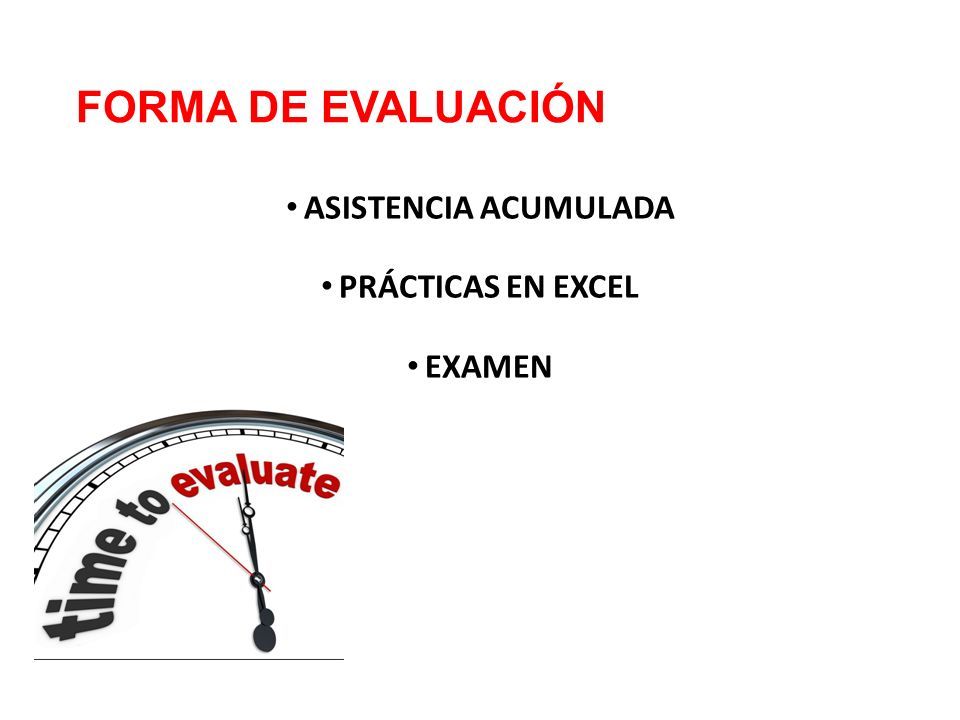 FORMA DE EVALUACIÓN

• ASISTENCIA ACUMULADA

• PRÁCTICAS EN EXCEL

• EXAMEN

time to evaluate